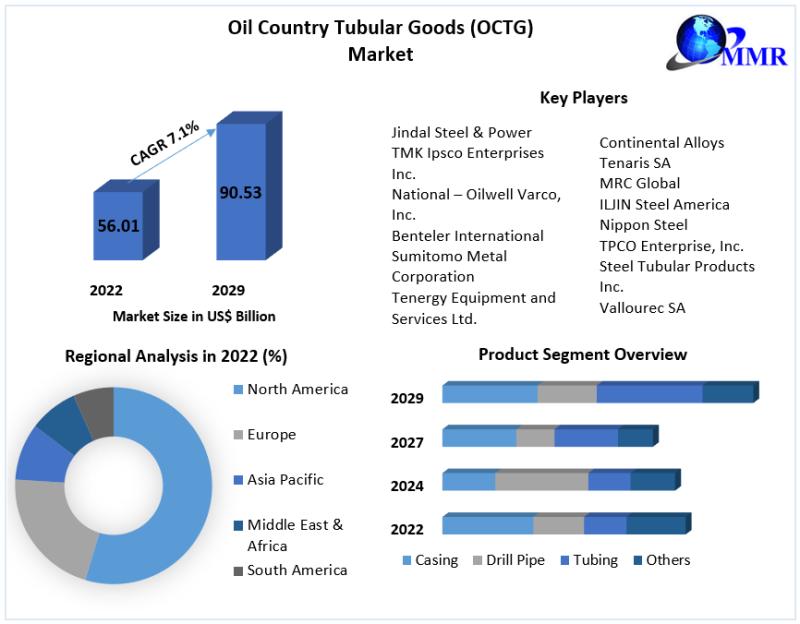 Oil Country Tubular Goods (OCTG) Market

MMR

CAGR 7.1%

56.01

90.53

2022

2029

Market Size in US$ Billion

Key Players

Jindal Steel & Power
TMK Ipsco Enterprises Inc.
National – Oilwell Varco, Inc.
Benteler International
Sumitomo Metal Corporation
Tenergy Equipment and Services Ltd.

Continental Alloys
Tenaris SA
MRC Global
ILJIN Steel America
Nippon Steel
TPCO Enterprise, Inc.
Steel Tubular Products Inc.
Vallourec SA

Regional Analysis in 2022 (%)

North America

Europe

Asia Pacific

Middle East & Africa

South America

Product Segment Overview

2029

2027

2024

2022

Casing Drill Pipe Tubing Others